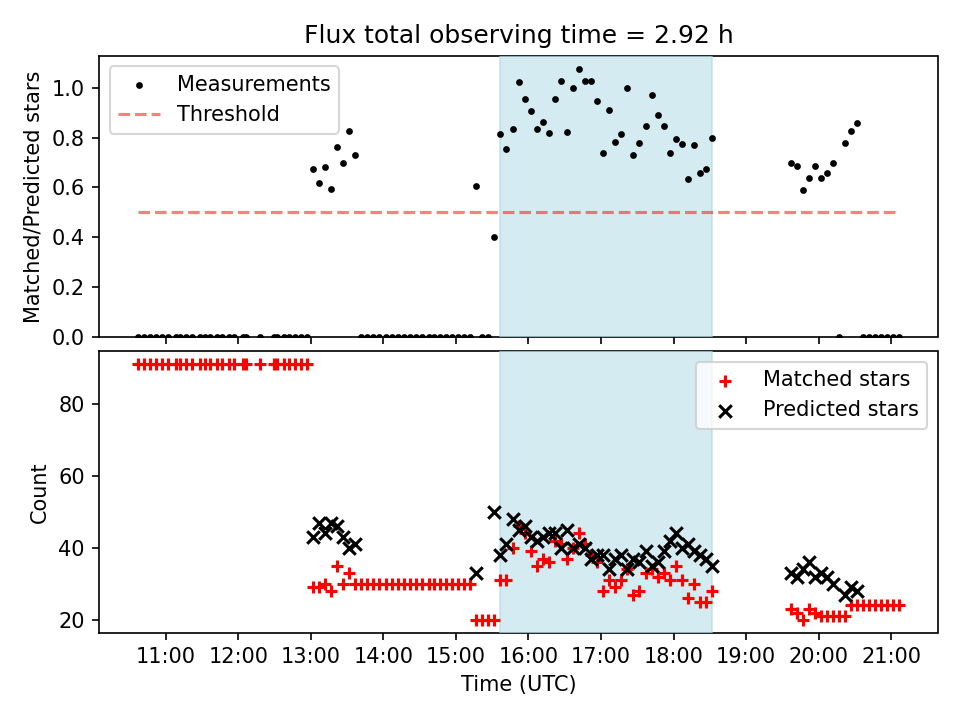 Flux total observing time = 2.92 h

Measurements
Threshold

Matched/Predicted stars

1.0
0.8
0.6
0.4
0.2
0.0

Matched stars
Predicted stars

Count

80
60
40
20

11:00 12:00 13:00 14:00 15:00 16:00 17:00 18:00 19:00 20:00 21:00
Time (UTC)